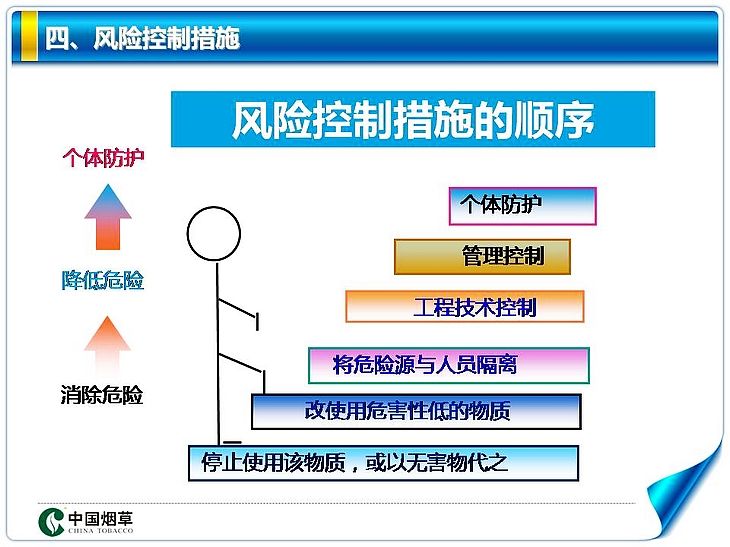 四、风险控制措施

风险控制措施的顺序

个体防护

降低危险

消除危险

个体防护

管理控制

工程技术控制

将危险源与人员隔离

改使用危害性低的物质

停止使用该物质，或以无害物代之

中国烟草
CHINA TOBACCO